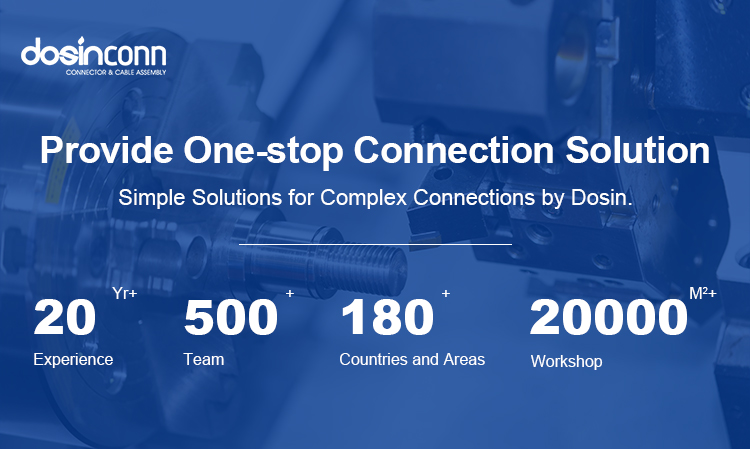 dosinconn
CONNECTOR & CABLE ASSEMBLY

Provide One-stop Connection Solution

Simple Solutions for Complex Connections by Dosin.

20 Yr+
Experience

500 +
Team

180 +
Countries and Areas

20000 M²+
Workshop